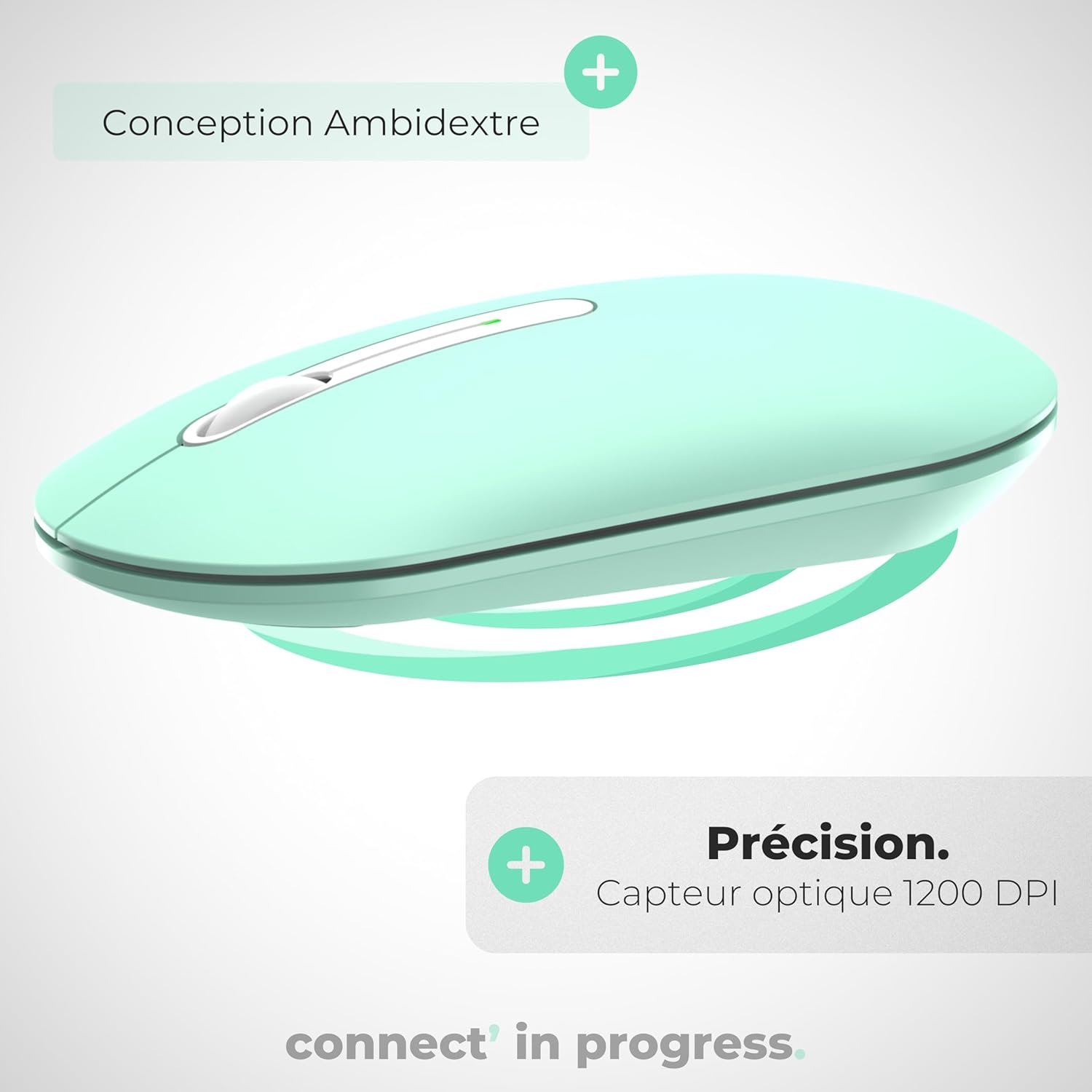 +

Conception Ambidextre

+

Précision.
Capteur optique 1200 DPI

connect' in progress.